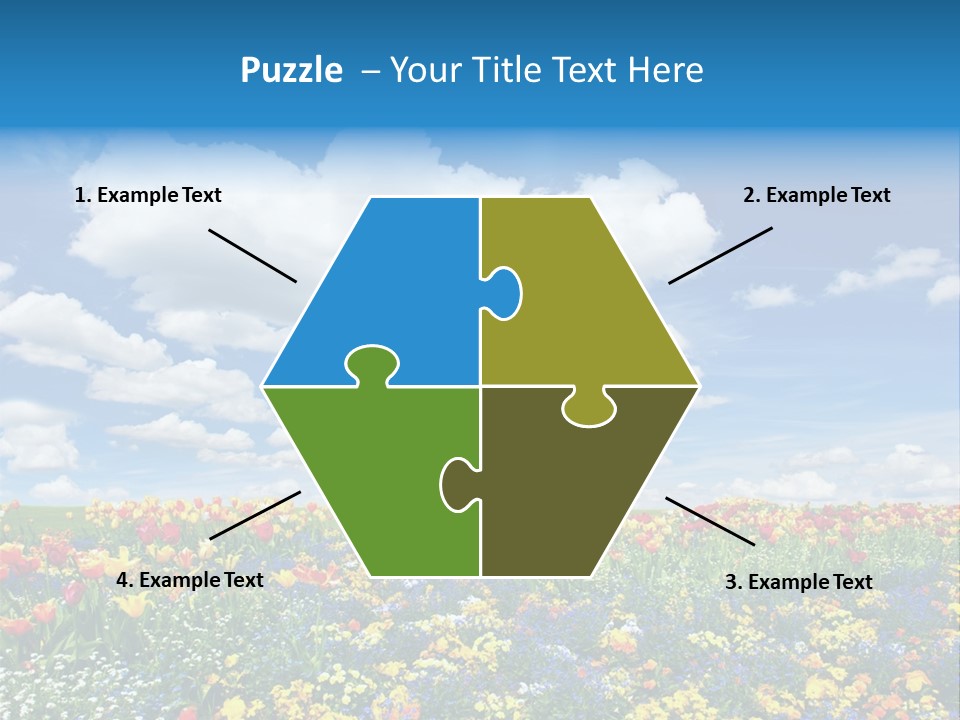 Puzzle – Your Title Text Here

1. Example Text

2. Example Text

4. Example Text

3. Example Text